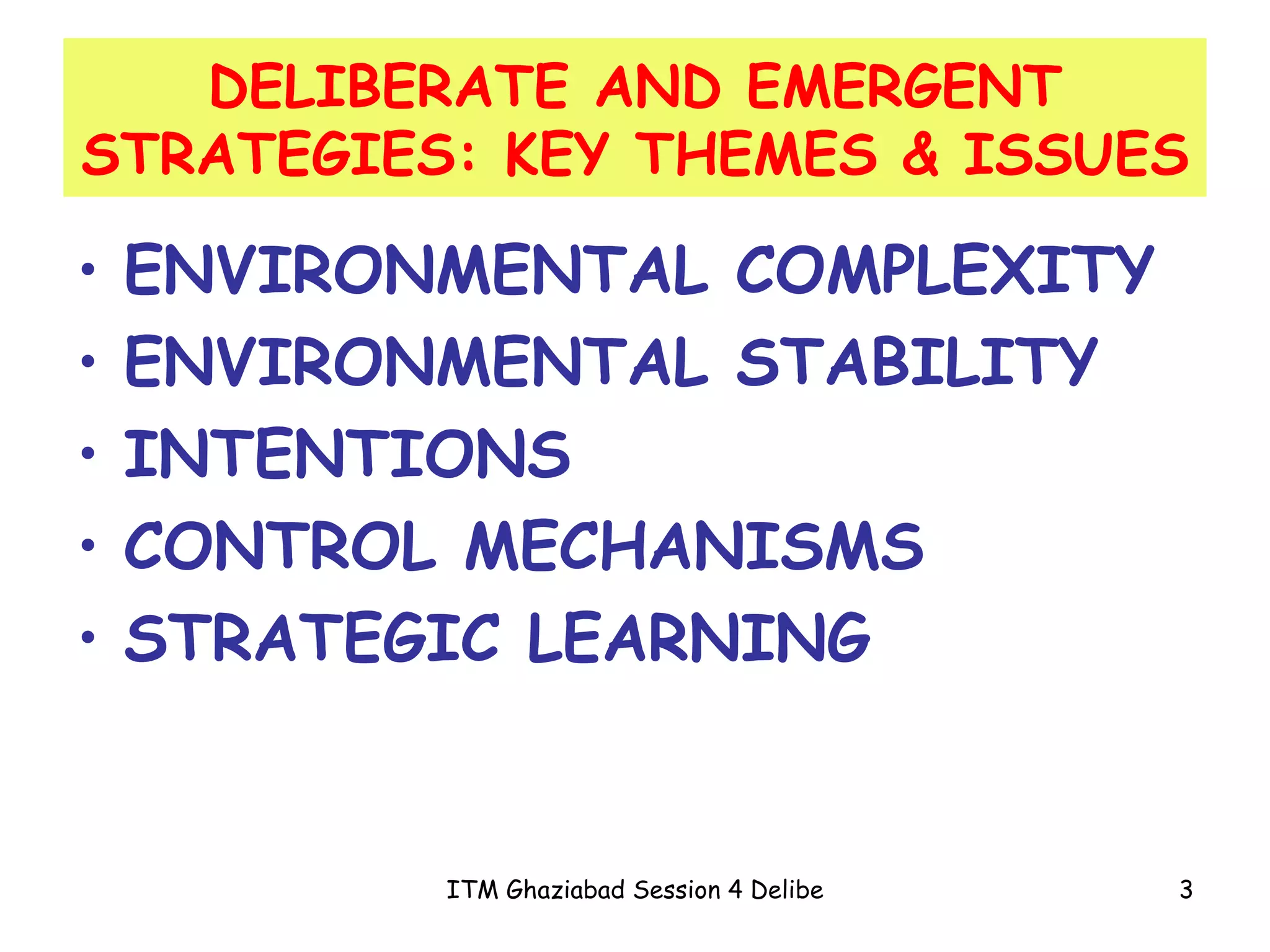 DELIBERATE AND EMERGENT STRATEGIES: KEY THEMES & ISSUES

• ENVIRONMENTAL COMPLEXITY
• ENVIRONMENTAL STABILITY
• INTENTIONS
• CONTROL MECHANISMS
• STRATEGIC LEARNING

ITM Ghaziabad Session 4 Delibe

3